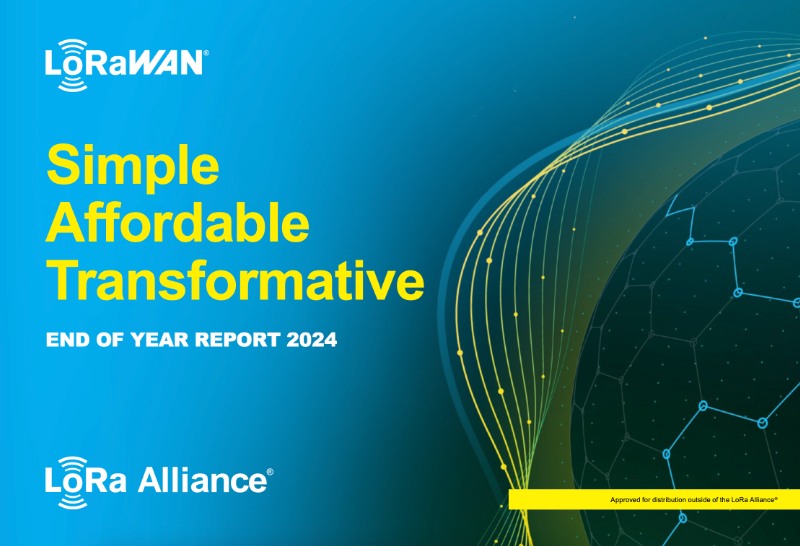 LoRaWAN®

Simple Affordable Transformative

END OF YEAR REPORT 2024

LoRa Alliance®

Approved for distribution outside of the LoRa Alliance®